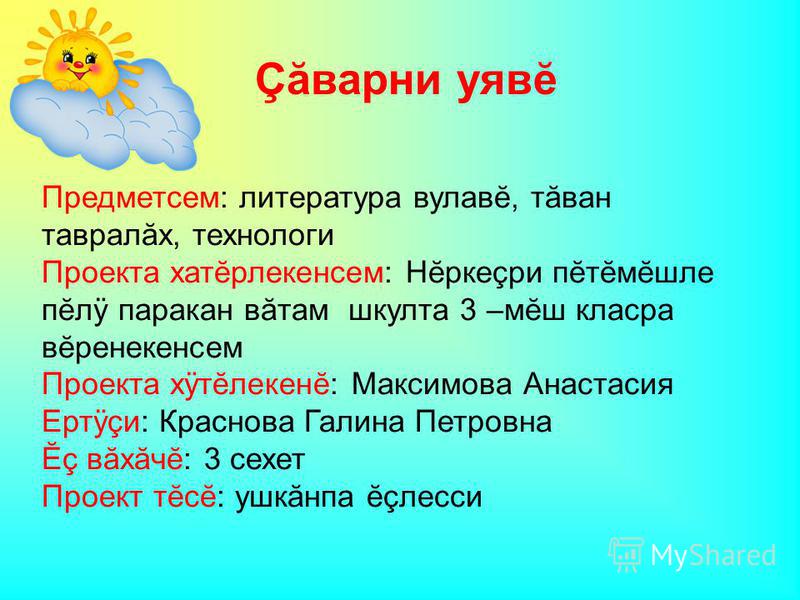 Çăварни уявĕ

Предметсем: литература вулавĕ, тăван тавралăх, технологи
Проекта хатĕрлекенсем: Нĕркеçри пĕтĕмĕшле пĕлÿ паракан вăтам шкулта 3 –мĕш класра вĕренекенсем
Проекта хÿтĕлекенĕ: Максимова Анастасия
Ертÿçи: Краснова Галина Петровна
Ĕç вăхăчĕ: 3 сехет
Проект тĕсĕ: ушкăнпа ĕçлесси

MyShared